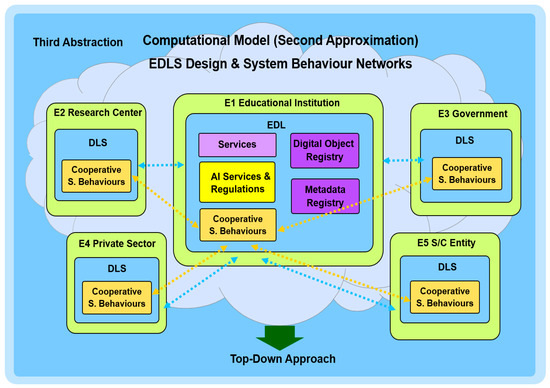 Third Abstraction

Computational Model (Second Approximation)

EDLS Design & System Behaviour Networks

E2 Research Center

DLS

Cooperative S. Behaviours

E1 Educational Institution

EDL

Services

Digital Object Registry

AI Services & Regulations

Metadata Registry

Cooperative S. Behaviours

E3 Government

DLS

Cooperative S. Behaviours

E4 Private Sector

DLS

Cooperative S. Behaviours

E5 S/C Entity

DLS

Cooperative S. Behaviours

Top-Down Approach